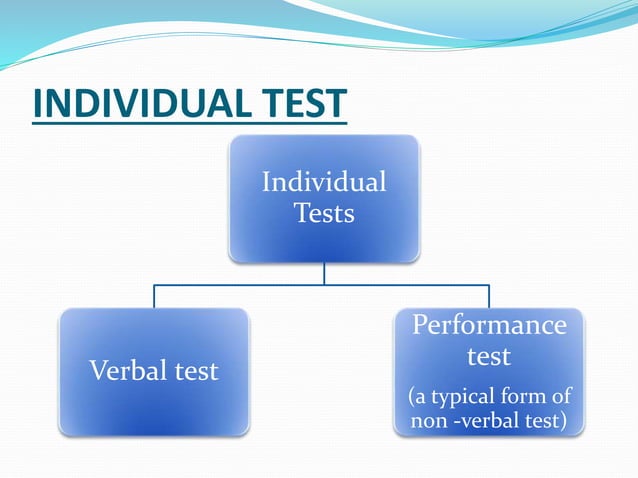 INDIVIDUAL TEST

Individual Tests

Verbal test

Performance test

(a typical form of non -verbal test)